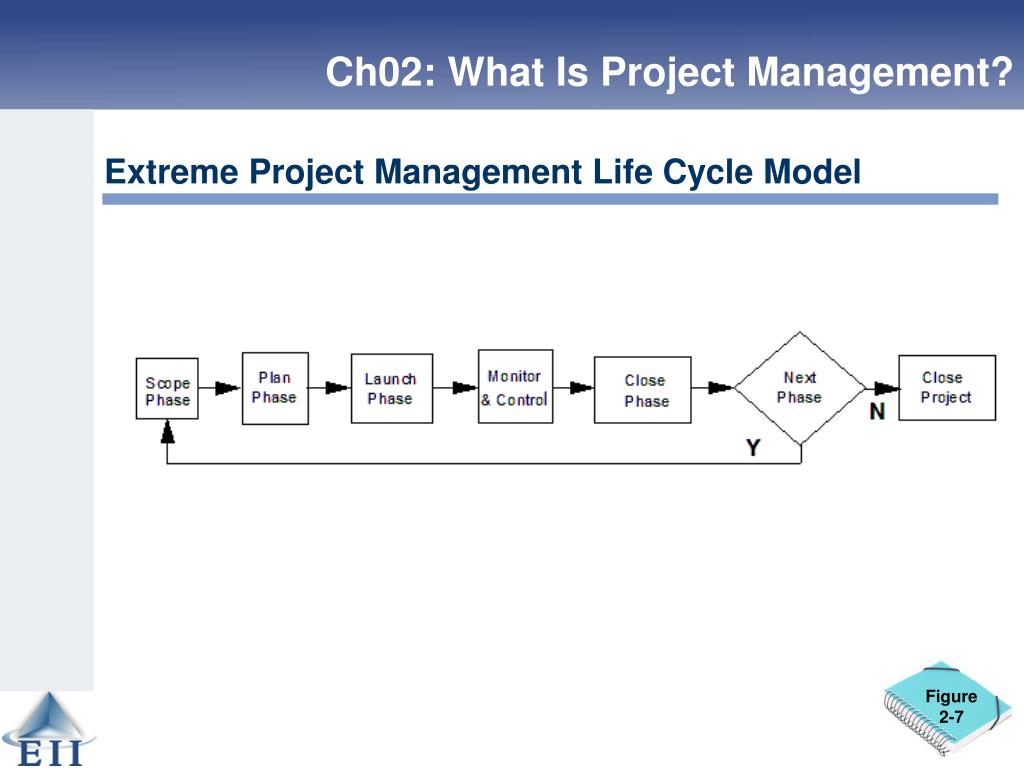 Ch02: What Is Project Management?

Extreme Project Management Life Cycle Model

Scope Phase

Plan Phase

Launch Phase

Monitor & Control

Close Phase

Next Phase

N

Close Project

Y

Figure 2-7

EII